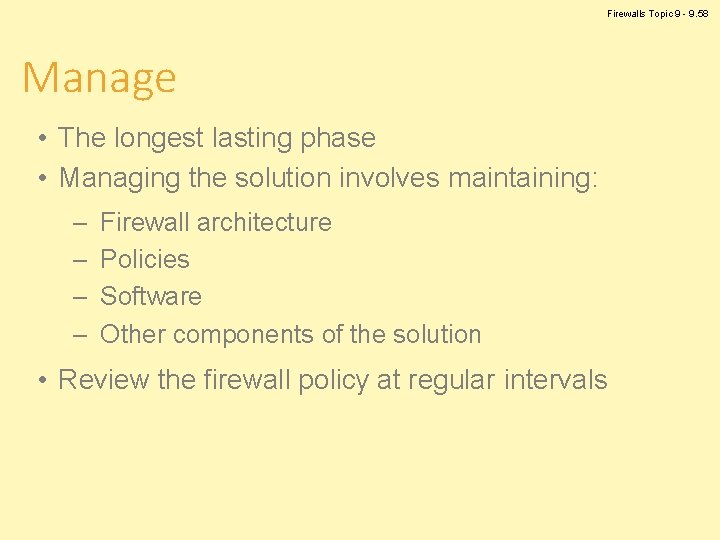 Firewalls Topic 9 - 9.58

Manage

• The longest lasting phase
• Managing the solution involves maintaining:
– Firewall architecture
– Policies
– Software
– Other components of the solution
• Review the firewall policy at regular intervals